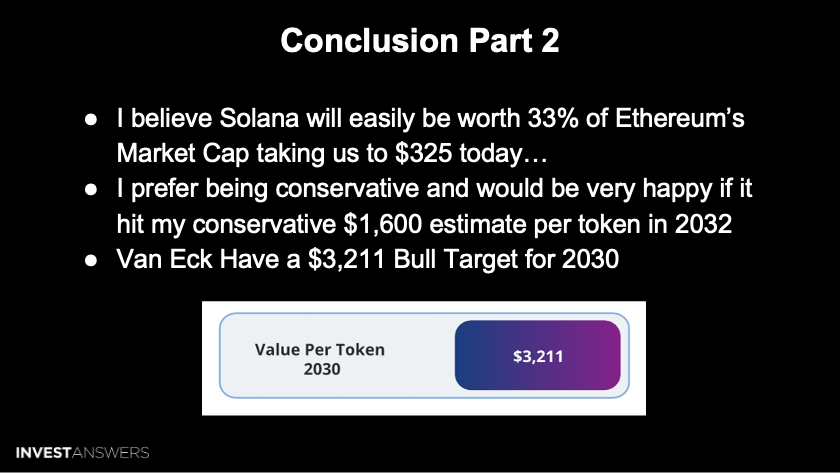 Conclusion Part 2

● I believe Solana will easily be worth 33% of Ethereum's Market Cap taking us to \$325 today…
● I prefer being conservative and would be very happy if it hit my conservative \$1,600 estimate per token in 2032
● Van Eck Have a \$3,211 Bull Target for 2030

Value Per Token 2030

\$3,211

INVESTANSWERS